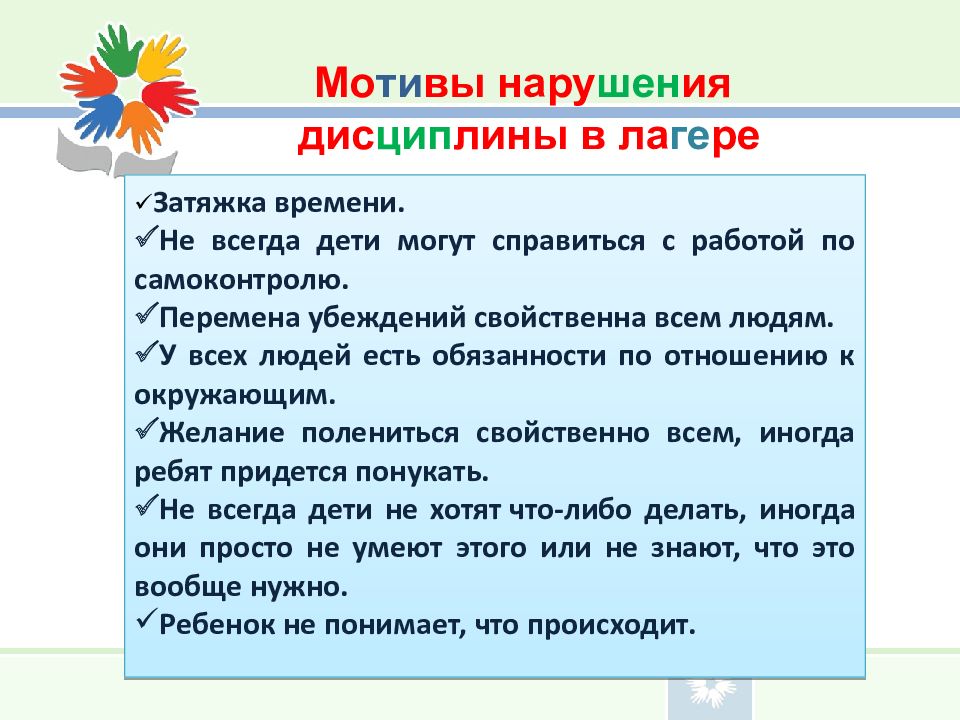 Мотивы нарушения дисциплины в лагере

✓Затяжка времени.
✓Не всегда дети могут справиться с работой по самоконтролю.
✓Перемена убеждений свойственна всем людям.
✓У всех людей есть обязанности по отношению к окружающим.
✓Желание полениться свойственно всем, иногда ребят придется понукать.
✓Не всегда дети не хотят что-либо делать, иногда они просто не умеют этого или не знают, что это вообще нужно.
✓Ребенок не понимает, что происходит.